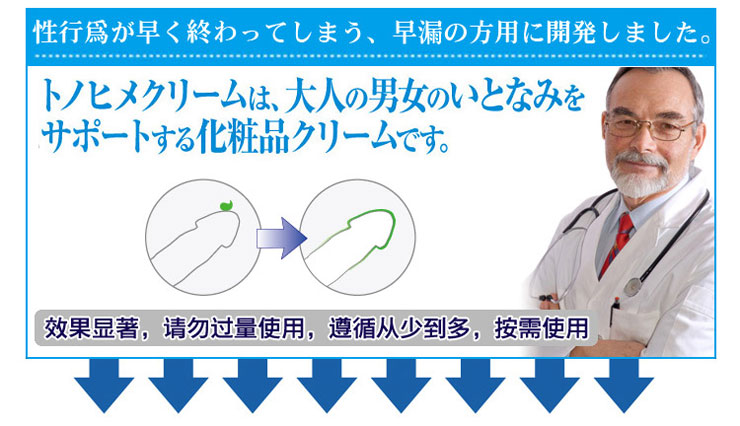 性行爲が早く終わってしまう、早漏の方用に開発しました。

トノヒメクリームは、大人の男女のいとなみをサポートする化粧品クリームです。

效果显著，请勿过量使用，遵循从少到多，按需使用